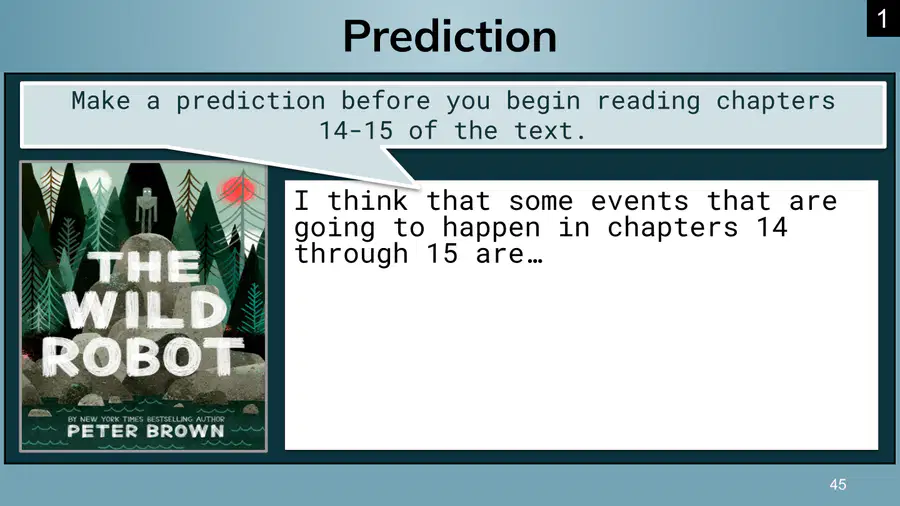 Prediction

1

Make a prediction before you begin reading chapters 14-15 of the text.

THE WILD ROBOT

BY NEW YORK TIMES BESTSELLING AUTHOR
PETER BROWN

I think that some events that are going to happen in chapters 14 through 15 are…

45